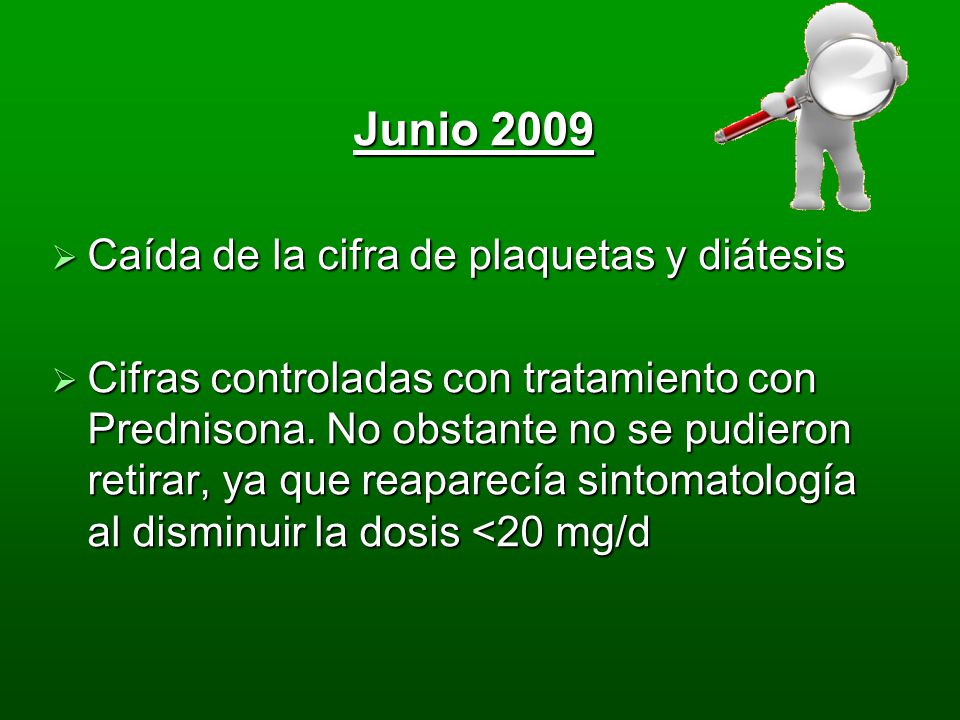 Junio 2009

➢ Caída de la cifra de plaquetas y diátesis

➢ Cifras controladas con tratamiento con Prednisona. No obstante no se pudieron retirar, ya que reaparecía sintomatología al disminuir la dosis <20 mg/d